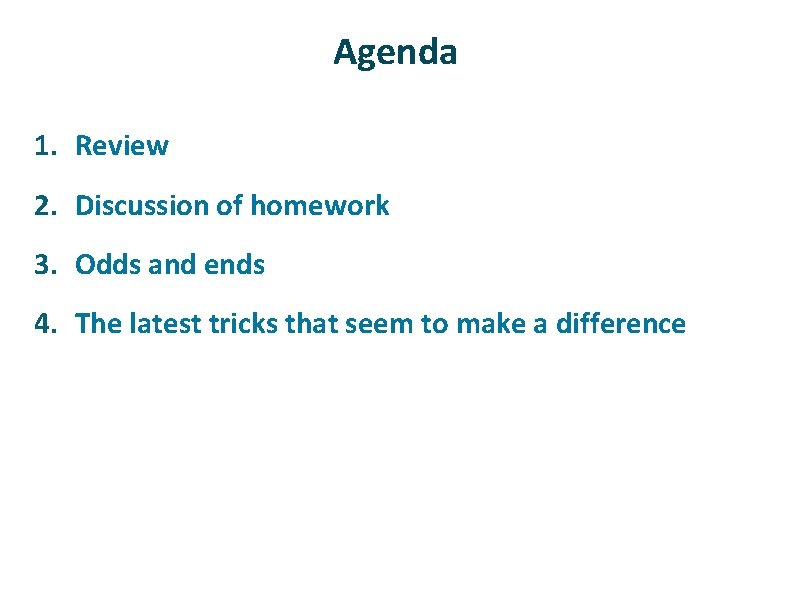 Agenda

1. Review

2. Discussion of homework

3. Odds and ends

4. The latest tricks that seem to make a difference